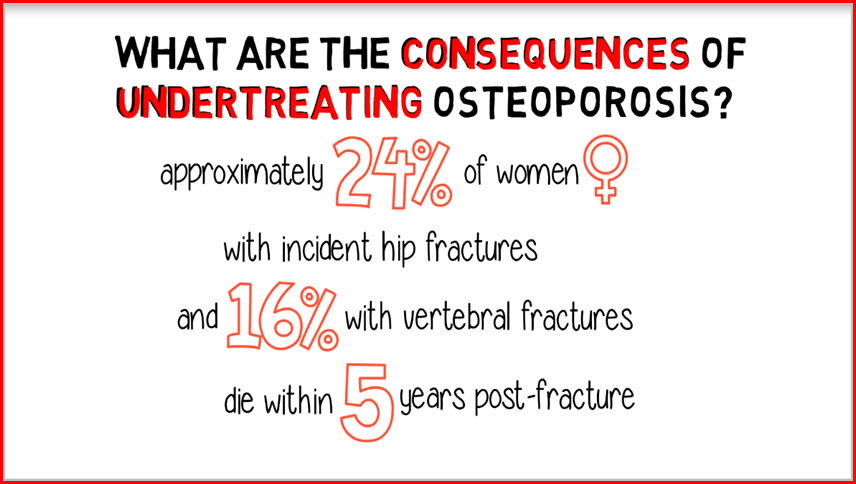 WHAT ARE THE CONSEQUENCES OF UNDERTREATING OSTEOPOROSIS?

approximately 24% of women

with incident hip fractures

and 16% with vertebral fractures

die within 5 years post-fracture